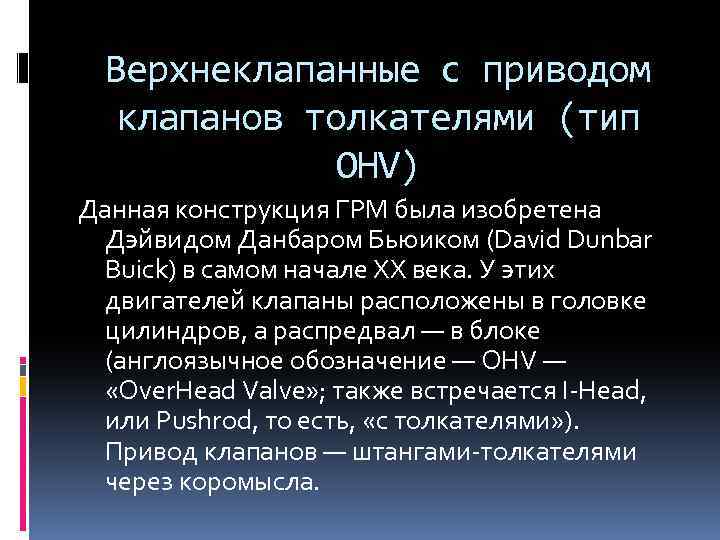 Верхнеклапанные с приводом клапанов толкателями (тип OHV)

Данная конструкция ГРМ была изобретена Дэйвидом Данбаром Бьюиком (David Dunbar Buick) в самом начале XX века. У этих двигателей клапаны расположены в головке цилиндров, а распредвал — в блоке (англоязычное обозначение — OHV — «OverHead Valve»; также встречается I-Head, или Pushrod, то есть, «с толкателями»). Привод клапанов — штангами-толкателями через коромысла.